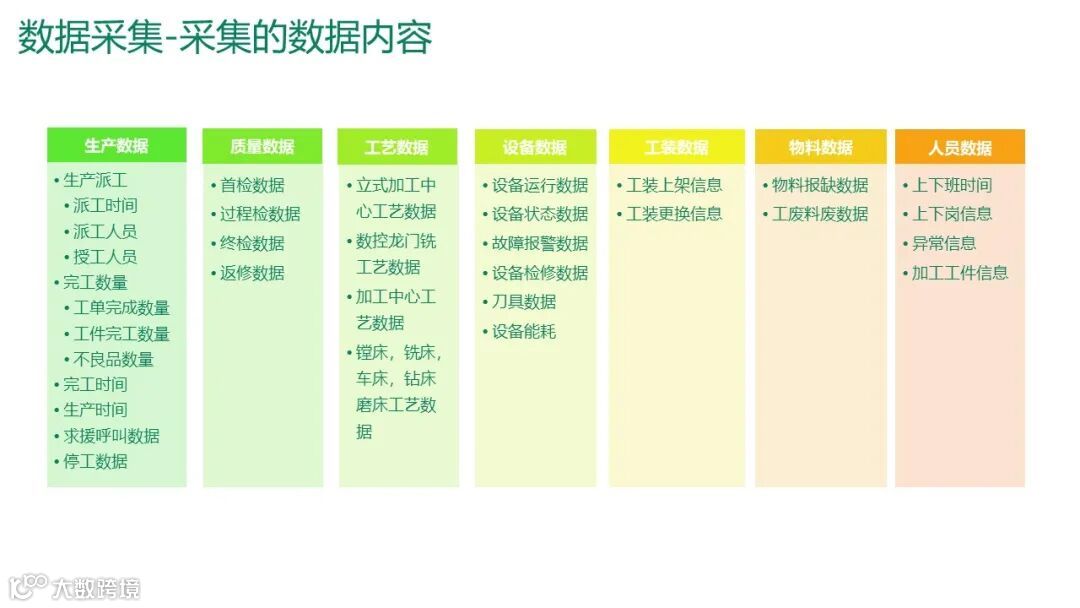 数据采集-采集的数据内容

生产数据
• 生产派工
• 派工时间
• 派工人员
• 授工人员
• 完工数量
• 工单完成数量
• 工件完工数量
• 不良品数量
• 完工时间
• 生产时间
• 求援呼叫数据
• 停工数据

质量数据
• 首检数据
• 过程检数据
• 终检数据
• 返修数据

工艺数据
• 立式加工中心工艺数据
• 数控龙门铣工艺数据
• 加工中心工艺数据
• 镗床，铣床，车床，钻床磨床工艺数据

设备数据
• 设备运行数据
• 设备状态数据
• 故障报警数据
• 设备检修数据
• 刀具数据
• 设备能耗

工装数据
• 工装上架信息
• 工装更换信息

物料数据
• 物料报缺数据
• 工废料废数据

人员数据
• 上下班时间
• 上下岗信息
• 异常信息
• 加工工件信息

大数跨境